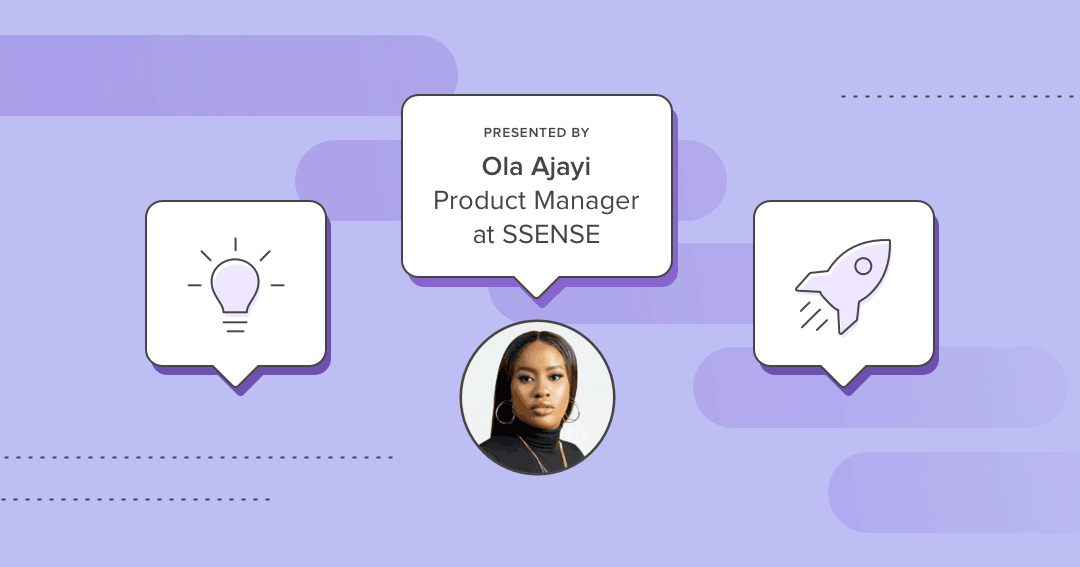 PRESENTED BY
Ola Ajayi
Product Manager at SSENSE